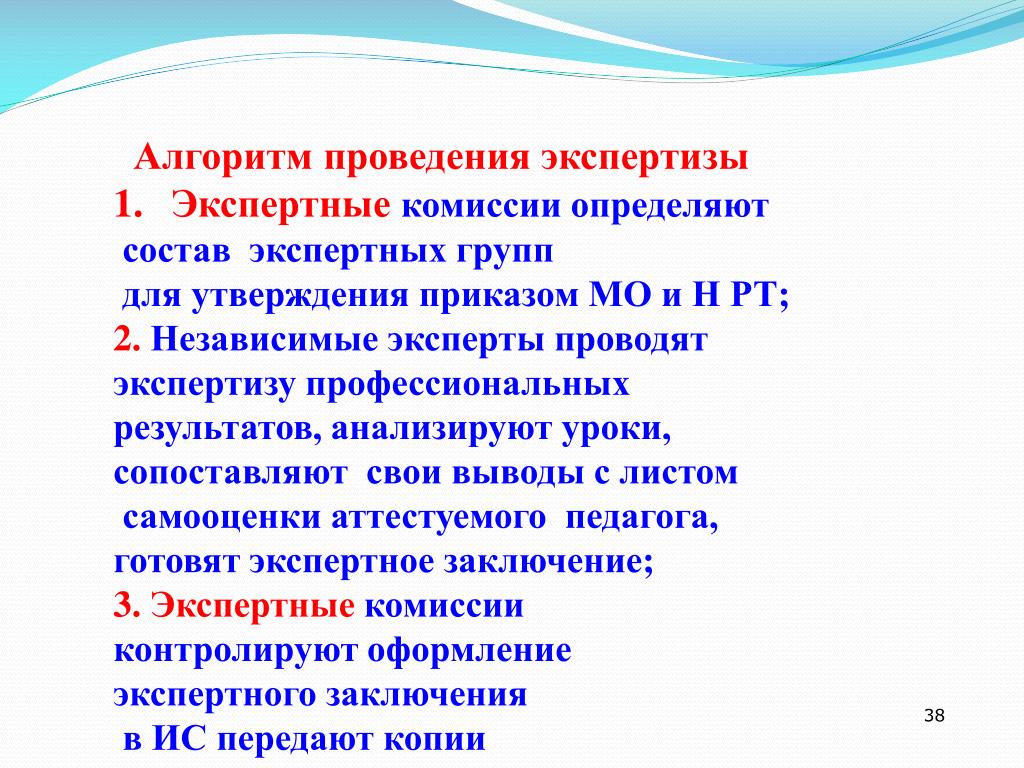 Алгоритм проведения экспертизы

1. Экспертные комиссии определяют состав экспертных групп для утверждения приказом МО и Н РТ;

2. Независимые эксперты проводят экспертизу профессиональных результатов, анализируют уроки, сопоставляют свои выводы с листом самооценки аттестуемого педагога, готовят экспертное заключение;

3. Экспертные комиссии контролируют оформление экспертного заключения в ИС передают копии

38